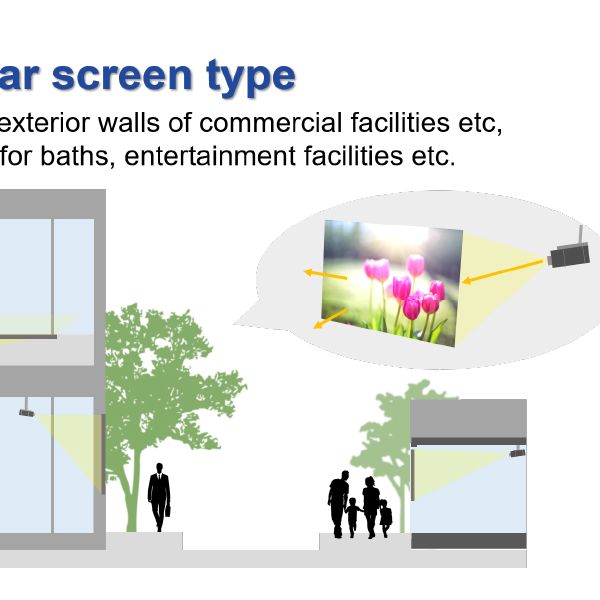 ar screen type

exterior walls of commercial facilities etc, for baths, entertainment facilities etc.